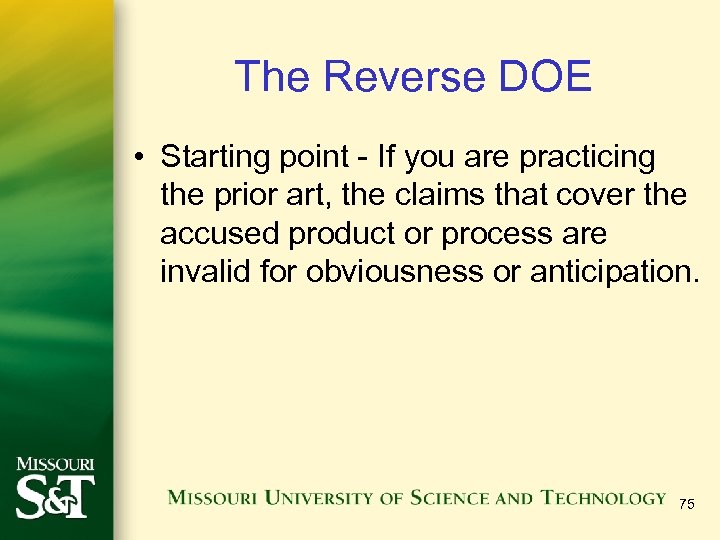 The Reverse DOE

• Starting point - If you are practicing the prior art, the claims that cover the accused product or process are invalid for obviousness or anticipation.

MISSOURI S&T

MISSOURI UNIVERSITY OF SCIENCE AND TECHNOLOGY 75